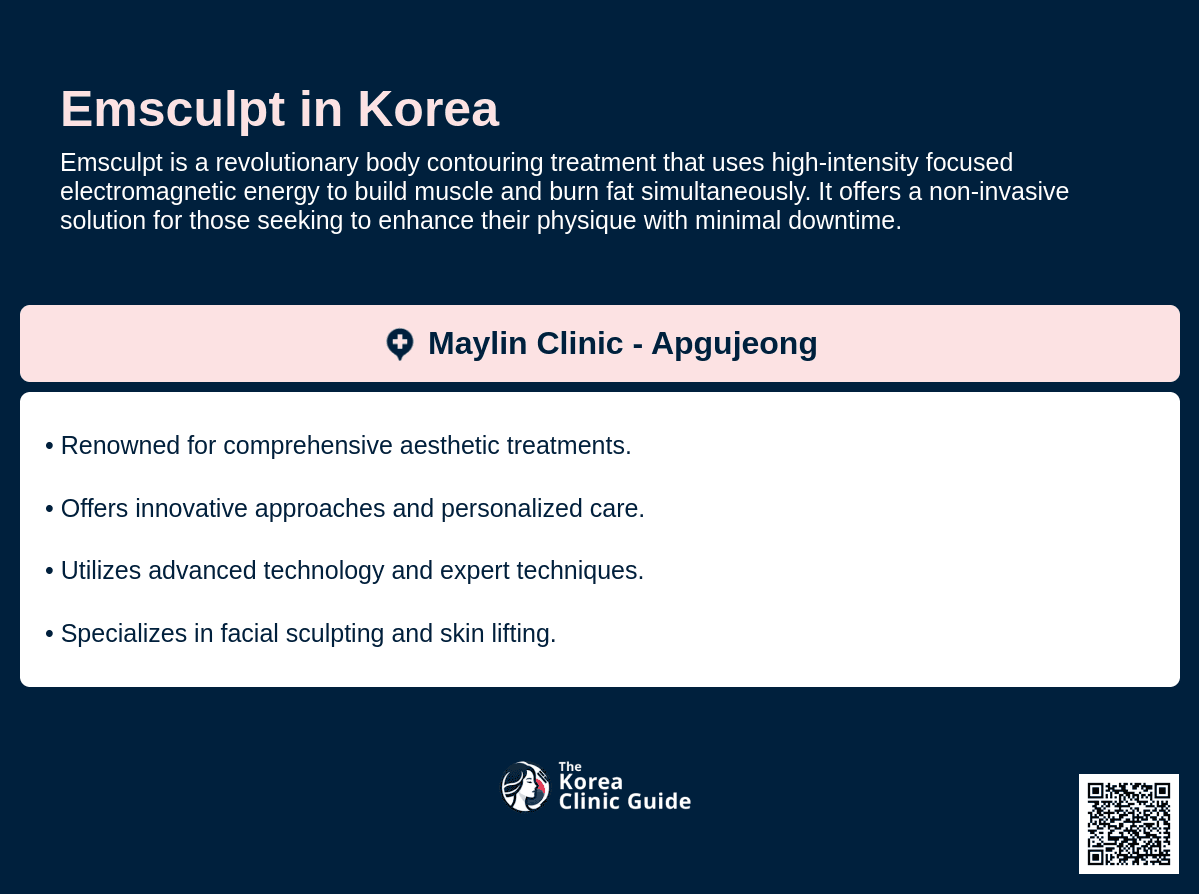 Emsculpt in Korea

Emsculpt is a revolutionary body contouring treatment that uses high-intensity focused electromagnetic energy to build muscle and burn fat simultaneously. It offers a non-invasive solution for those seeking to enhance their physique with minimal downtime.

Maylin Clinic - Apgujeong

• Renowned for comprehensive aesthetic treatments.

• Offers innovative approaches and personalized care.

• Utilizes advanced technology and expert techniques.

• Specializes in facial sculpting and skin lifting.

The Korea Clinic Guide